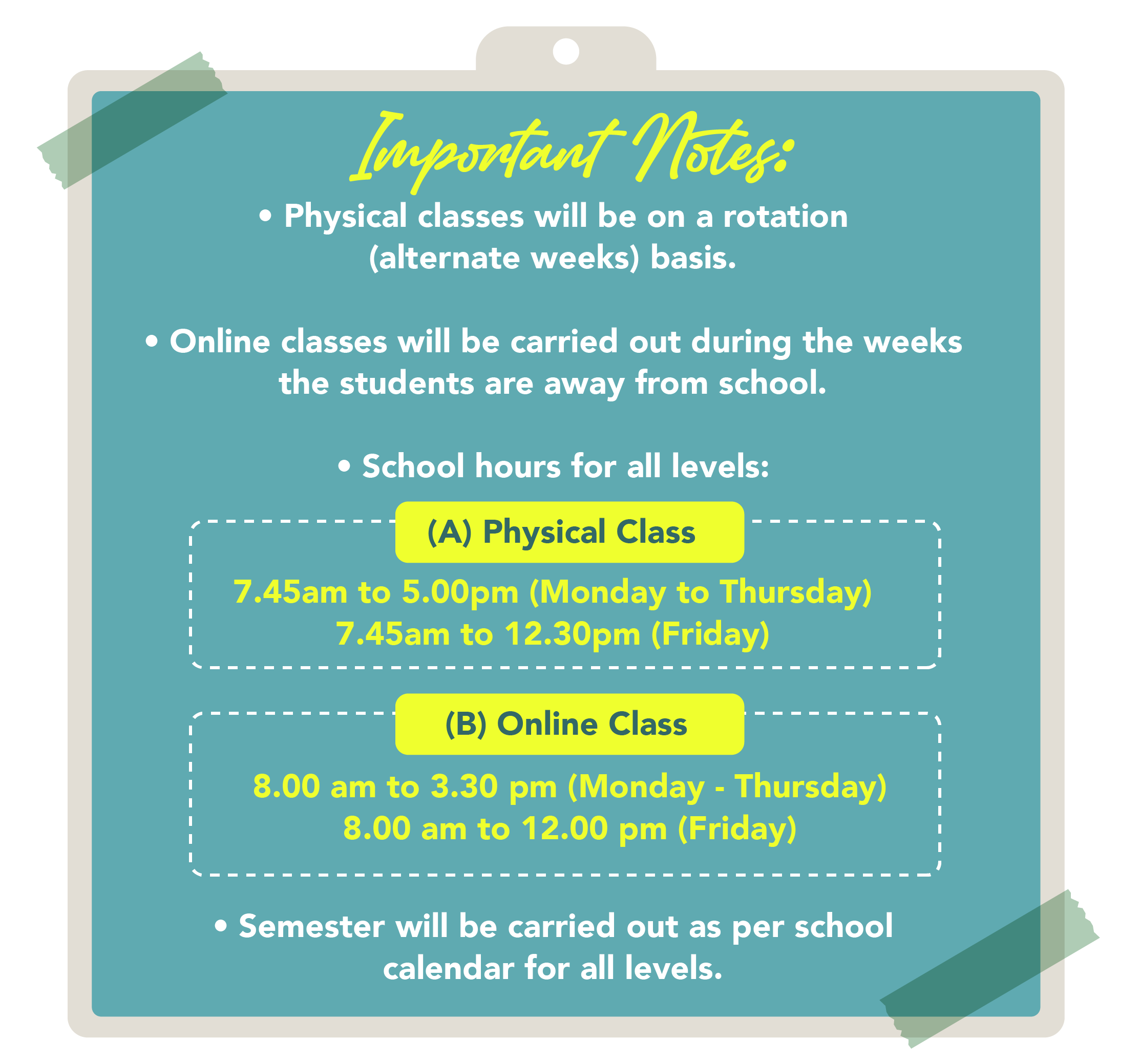 Important Notes:

• Physical classes will be on a rotation (alternate weeks) basis.

• Online classes will be carried out during the weeks the students are away from school.

• School hours for all levels:

(A) Physical Class

7.45am to 5.00pm (Monday to Thursday)
7.45am to 12.30pm (Friday)

(B) Online Class

8.00 am to 3.30 pm (Monday - Thursday)
8.00 am to 12.00 pm (Friday)

• Semester will be carried out as per school calendar for all levels.